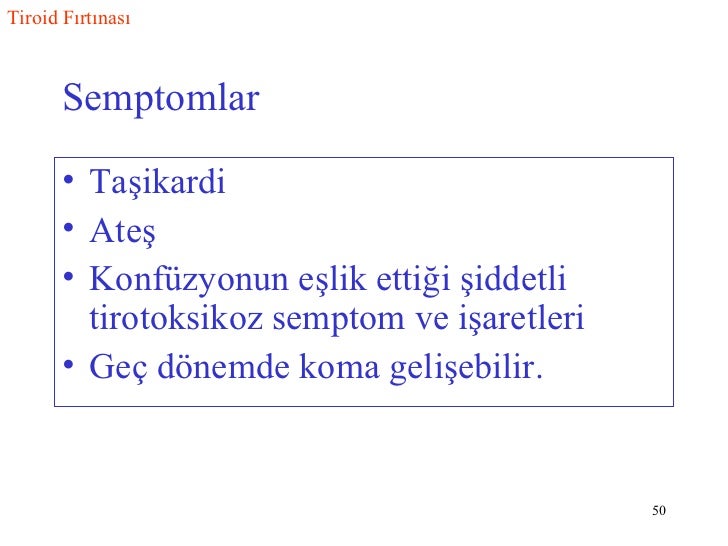 Tiroid Fırtınası

Semptomlar

• Taşikardi
• Ateş
• Konfüzyonun eşlik ettiği şiddetli tirotoksikoz semptom ve işaretleri
• Geç dönemde koma gelişebilir.

50